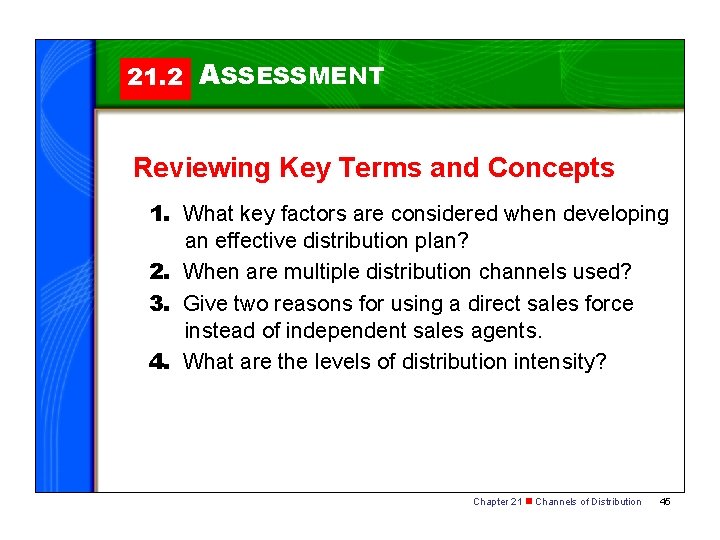 21.2 ASSESSMENT

Reviewing Key Terms and Concepts

1. What key factors are considered when developing an effective distribution plan?

2. When are multiple distribution channels used?

3. Give two reasons for using a direct sales force instead of independent sales agents.

4. What are the levels of distribution intensity?

Chapter 21 ■ Channels of Distribution 45